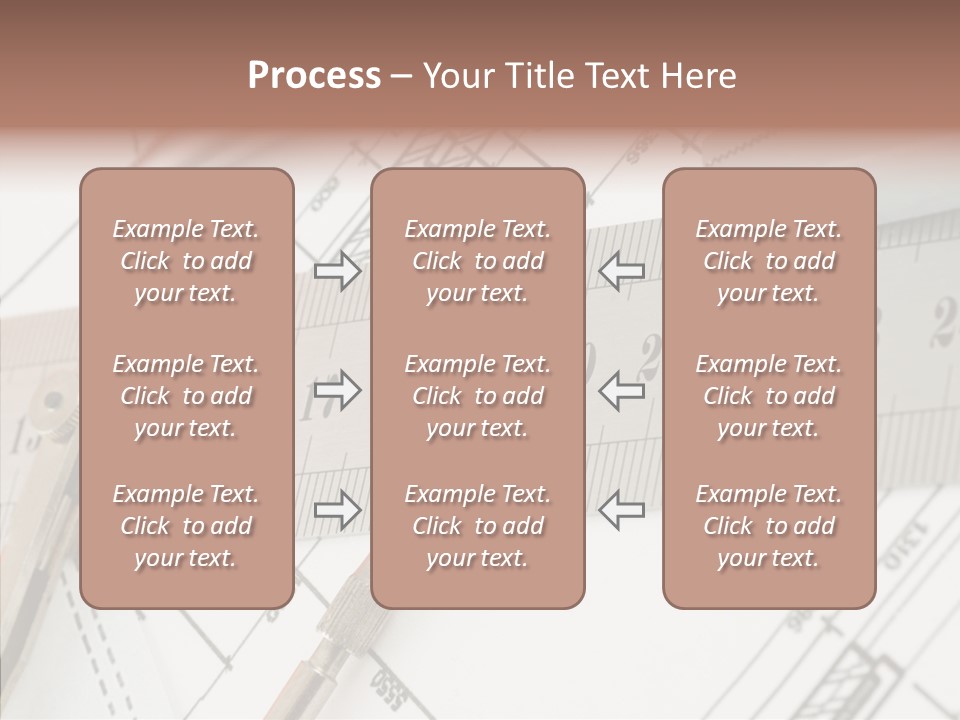 Process – Your Title Text Here

Example Text. Click to add your text.

Example Text. Click to add your text.

Example Text. Click to add your text.

Example Text. Click to add your text.

Example Text. Click to add your text.

Example Text. Click to add your text.

Example Text. Click to add your text.

Example Text. Click to add your text.

Example Text. Click to add your text.